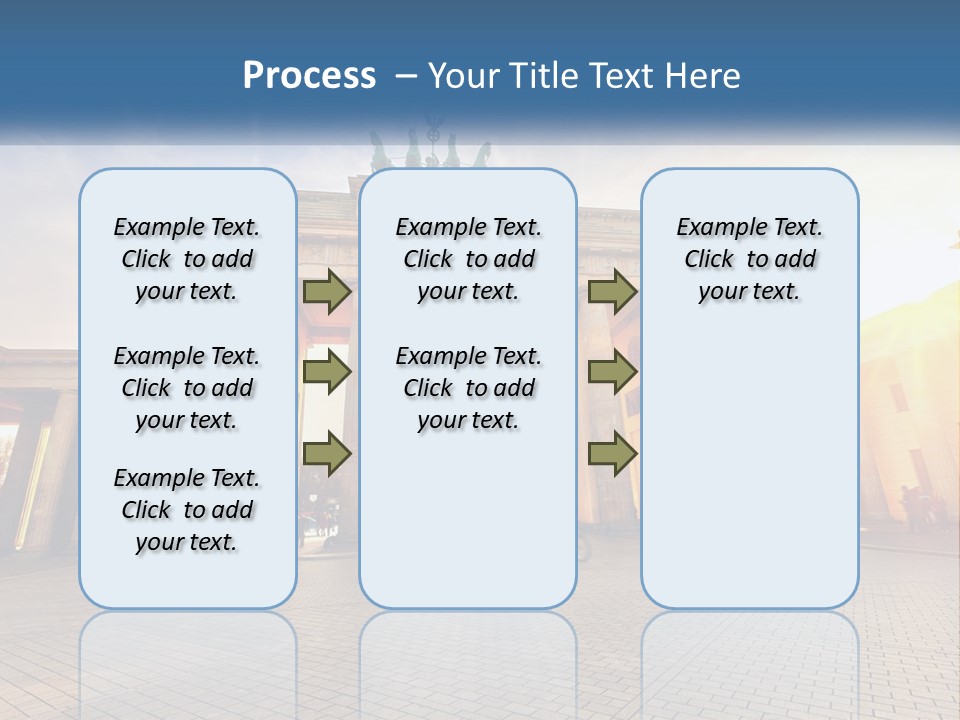 Process – Your Title Text Here

Example Text. Click to add your text.

Example Text. Click to add your text.

Example Text. Click to add your text.

Example Text. Click to add your text.

Example Text. Click to add your text.

Example Text. Click to add your text.